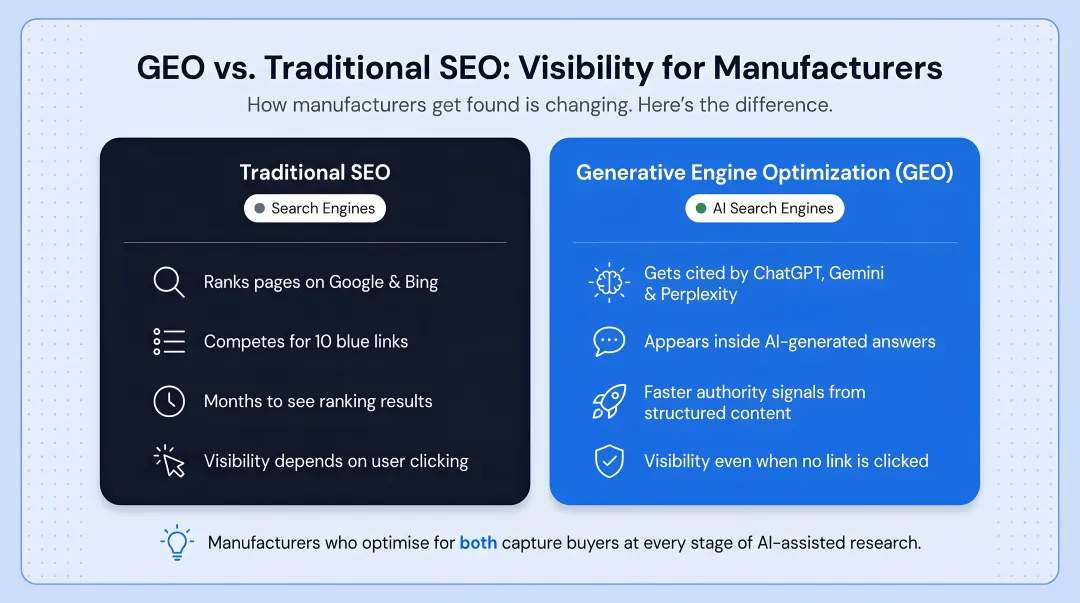 GEO vs. Traditional SEO: Visibility for Manufacturers

How manufacturers get found is changing. Here's the difference.

Traditional SEO

Search Engines

Ranks pages on Google & Bing

Competes for 10 blue links

Months to see ranking results

Visibility depends on user clicking

Generative Engine Optimization (GEO)

AI Search Engines

Gets cited by ChatGPT, Gemini & Perplexity

Appears inside AI-generated answers

Faster authority signals from structured content

Visibility even when no link is clicked

Manufacturers who optimise for both capture buyers at every stage of AI-assisted research.